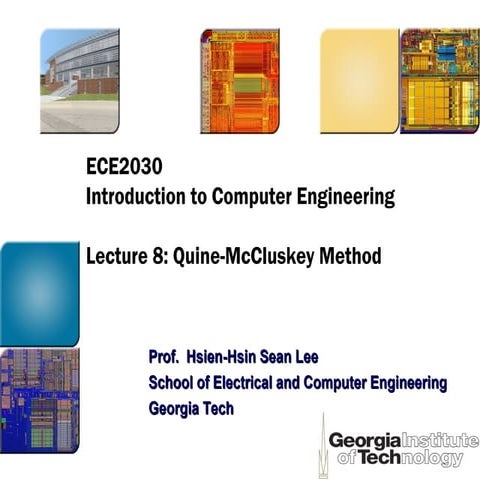 ECE2030
Introduction to Computer Engineering

Lecture 8: Quine-McCluskey Method

Prof. Hsien-Hsin Sean Lee
School of Electrical and Computer Engineering
Georgia Tech

Georgia Institute of Technology